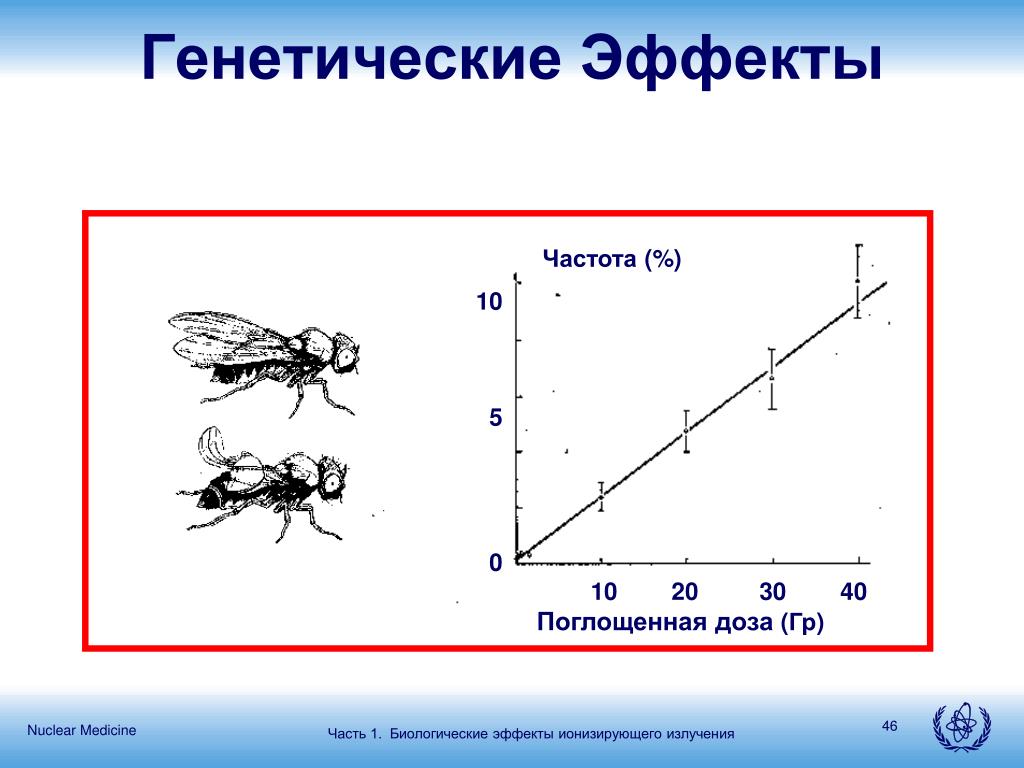 Генетические Эффекты

Частота (%)

10

5

0

10 20 30 40

Поглощенная доза (Гр)

Nuclear Medicine

Часть 1. Биологические эффекты ионизирующего излучения

46